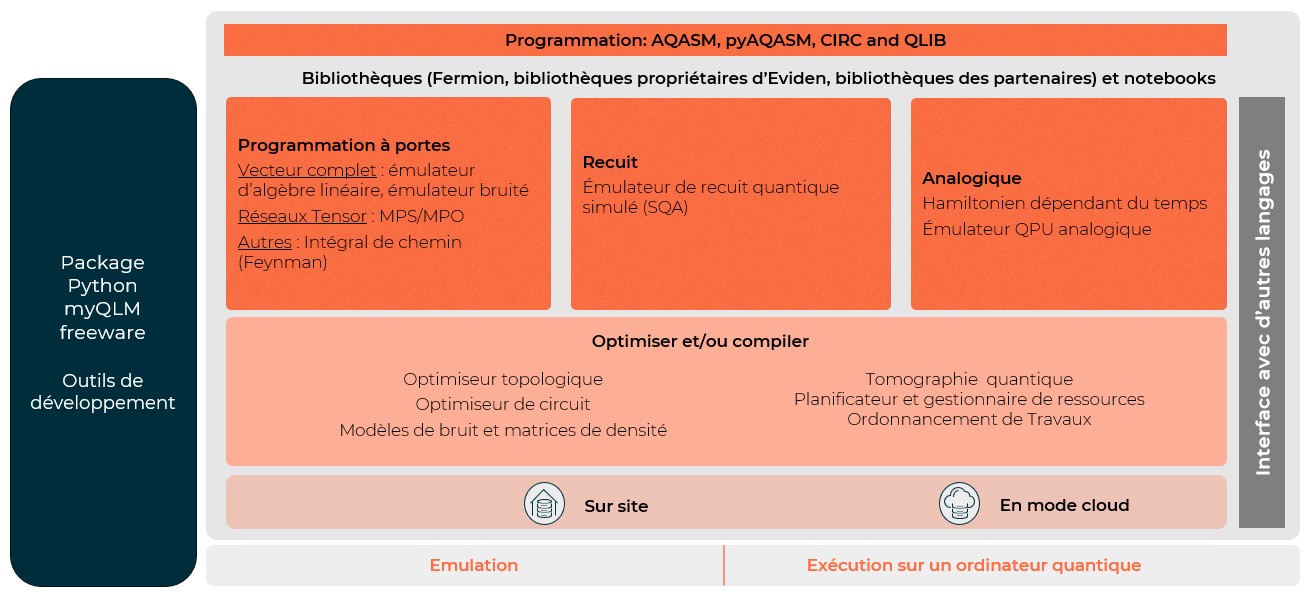 Package Python myQLM freeware

Outils de développement

Programmation: AQASM, pyAQASM, CIRC and QLIB

Bibliothèques (Fermion, bibliothèques propriétaires d'Eviden, bibliothèques des partenaires) et notebooks

Programmation à portes
Vecteur complet : émulateur d'algèbre linéaire, émulateur bruité
Réseaux Tensor : MPS/MPO
Autres : Intégral de chemin (Feynman)

Recuit
Émulateur de recuit quantique simulé (SQA)

Analogique
Hamiltonien dépendant du temps
Émulateur QPU analogique

Optimiser et/ou compiler

Optimiseur topologique
Optimiseur de circuit
Modèles de bruit et matrices de densité

Tomographie quantique
Planificateur et gestionnaire de ressources
Ordonnancement de Travaux

Sur site

En mode cloud

Interface avec d'autres langages

Emulation

Exécution sur un ordinateur quantique